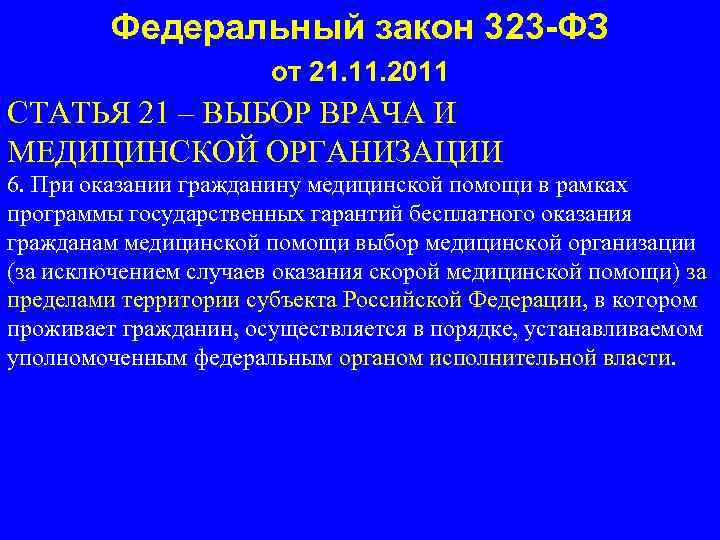 Федеральный закон 323-ФЗ

от 21.11.2011

СТАТЬЯ 21 – ВЫБОР ВРАЧА И МЕДИЦИНСКОЙ ОРГАНИЗАЦИИ

6. При оказании гражданину медицинской помощи в рамках программы государственных гарантий бесплатного оказания гражданам медицинской помощи выбор медицинской организации (за исключением случаев оказания скорой медицинской помощи) за пределами территории субъекта Российской Федерации, в котором проживает гражданин, осуществляется в порядке, устанавливаемом уполномоченным федеральным органом исполнительной власти.